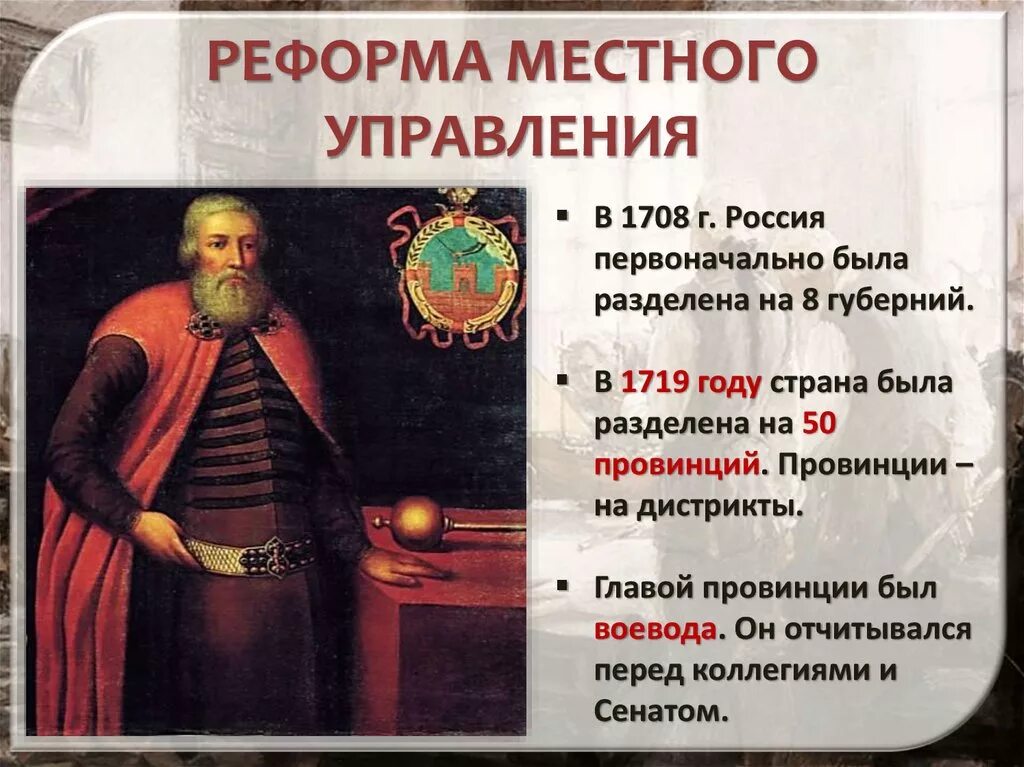 РЕФОРМА МЕСТНОГО УПРАВЛЕНИЯ

▪ В 1708 г. Россия первоначально была разделена на 8 губерний.

▪ В 1719 году страна была разделена на 50 провинций. Провинции – на дистрикты.

▪ Главой провинции был воевода. Он отчитывался перед коллегиями и Сенатом.